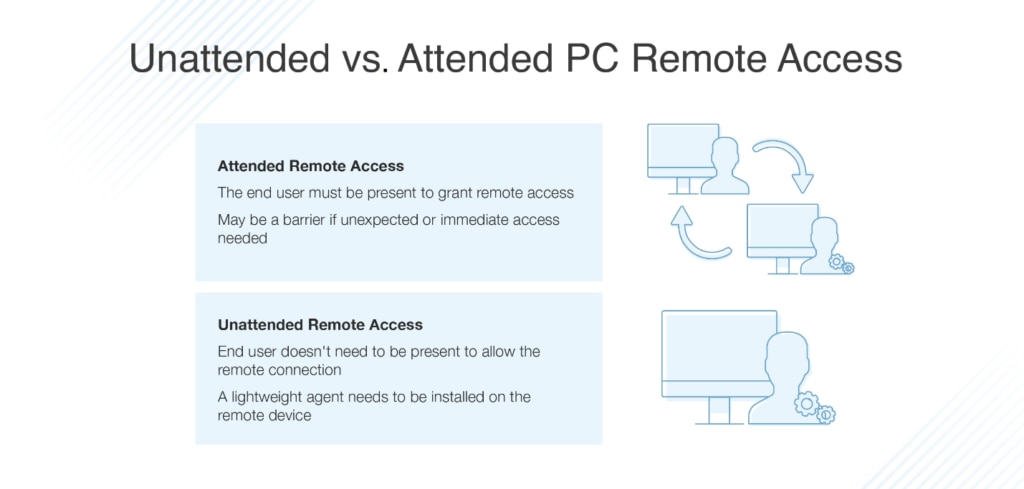 Unattended vs. Attended PC Remote Access

Attended Remote Access

The end user must be present to grant remote access

May be a barrier if unexpected or immediate access needed

Unattended Remote Access

End user doesn't need to be present to allow the remote connection

A lightweight agent needs to be installed on the remote device